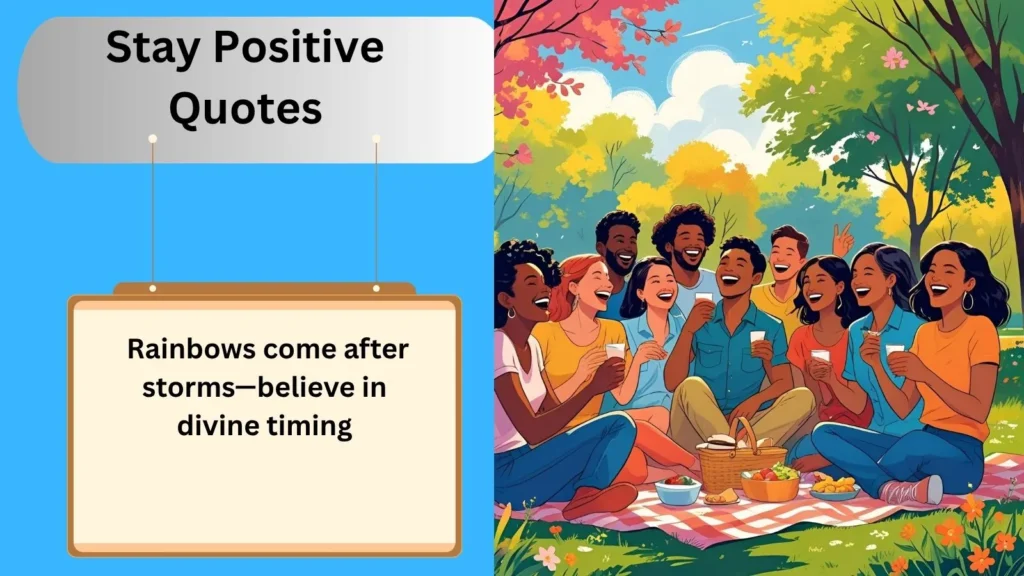 Stay Positive Quotes

Rainbows come after storms—believe in divine timing